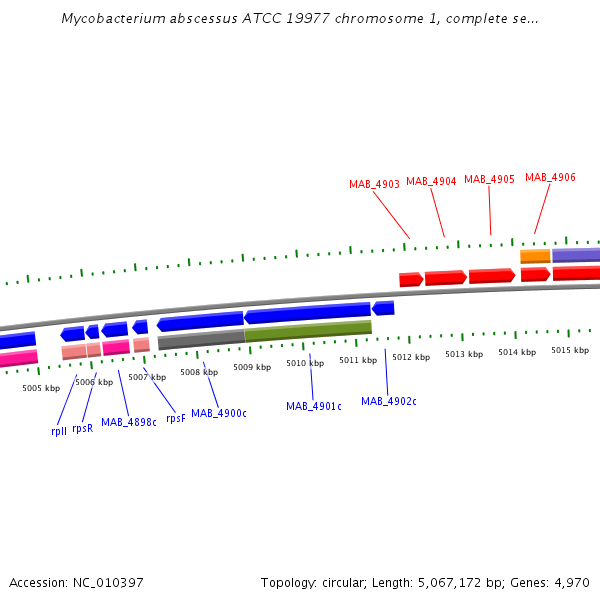 Mycobacterium abscessus ATCC 19977 chromosome 1, complete se...

MAB_4903 MAB_4904 MAB_4905 MAB_4906

5005 kbp 5006 kbp 5007 kbp 5008 kbp 5009 kbp 5010 kbp 5011 kbp 5012 kbp 5013 kbp 5014 kbp 5015 kbp

rplI rpsR MAB_4898c rpsF MAB_4900c MAB_4901c MAB_4902c

Accession: NC_010397

Topology: circular; Length: 5,067,172 bp; Genes: 4,970